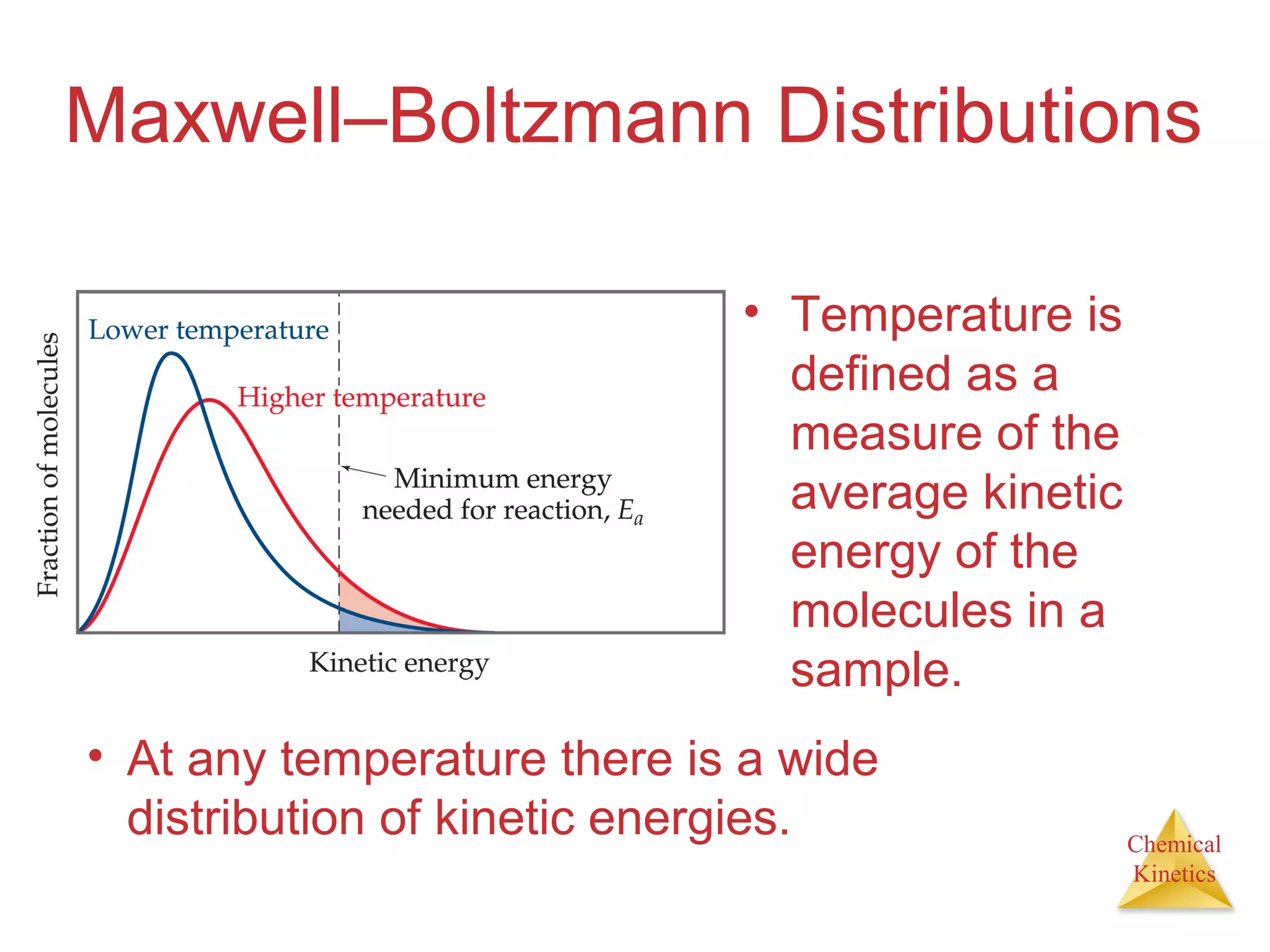 Maxwell–Boltzmann Distributions

Fraction of molecules

Lower temperature

Higher temperature

Minimum energy needed for reaction, $E_a$

Kinetic energy

• Temperature is defined as a measure of the average kinetic energy of the molecules in a sample.

• At any temperature there is a wide distribution of kinetic energies.

Chemical Kinetics